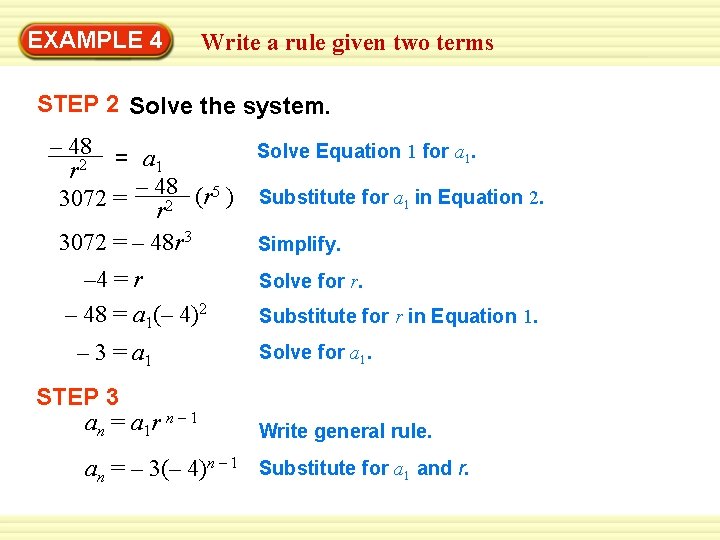 EXAMPLE 4 Write a rule given two terms

STEP 2 Solve the system.

$\frac{-48}{r^2} = a_1$ Solve Equation 1 for $a_1$.

$3072 = \frac{-48}{r^2}(r^5)$ Substitute for $a_1$ in Equation 2.

$3072 = -48r^3$ Simplify.

$-4 = r$ Solve for $r$.

$-48 = a_1(-4)^2$ Substitute for $r$ in Equation 1.

$-3 = a_1$ Solve for $a_1$.

STEP 3

$a_n = a_1 r^{n-1}$ Write general rule.

$a_n = -3(-4)^{n-1}$ Substitute for $a_1$ and $r$.